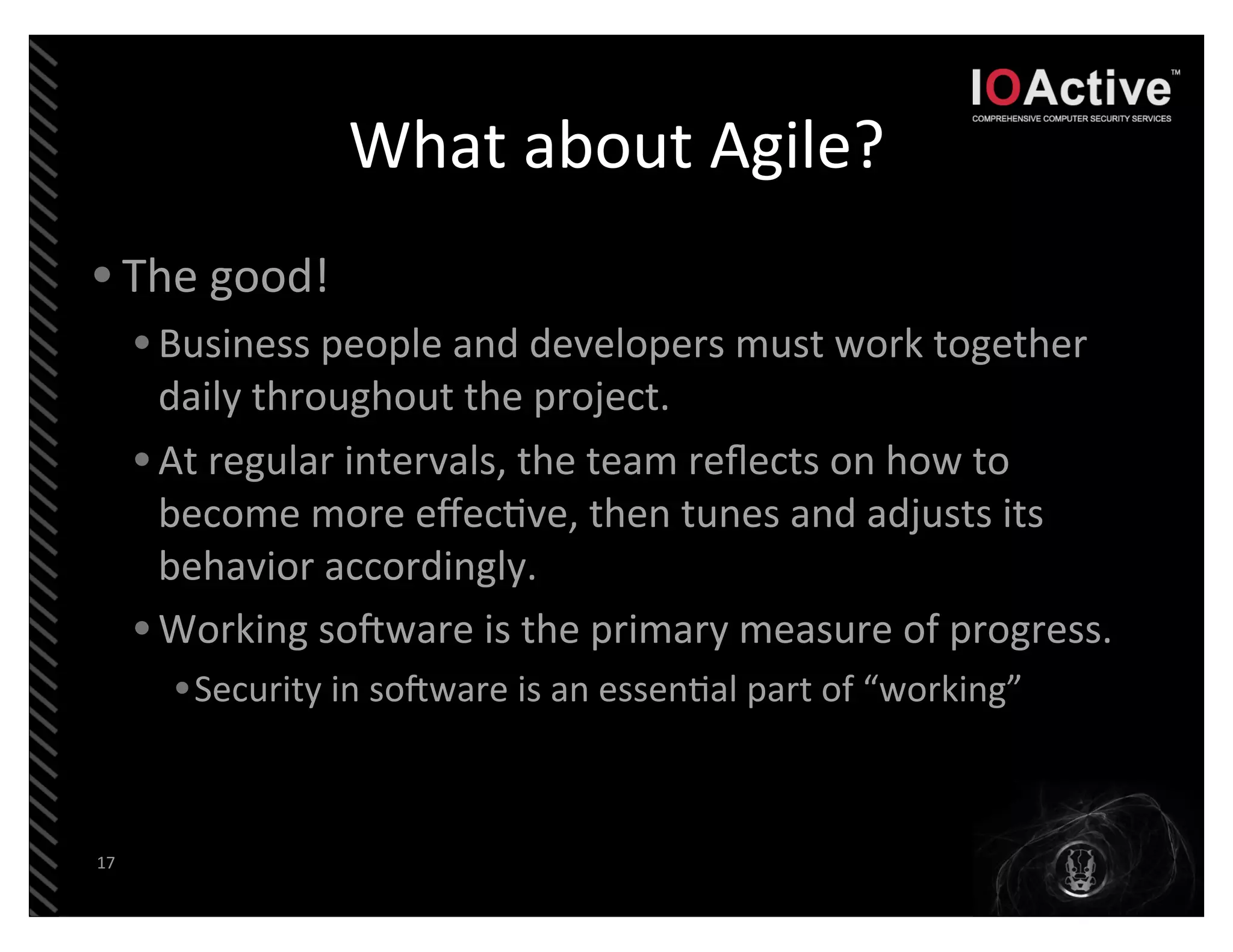 IOActive™
COMPREHENSIVE COMPUTER SECURITY SERVICES

What about Agile?

• The good!
• Business people and developers must work together daily throughout the project.
• At regular intervals, the team reflects on how to become more effective, then tunes and adjusts its behavior accordingly.
• Working software is the primary measure of progress.
• Security in software is an essential part of “working”

17